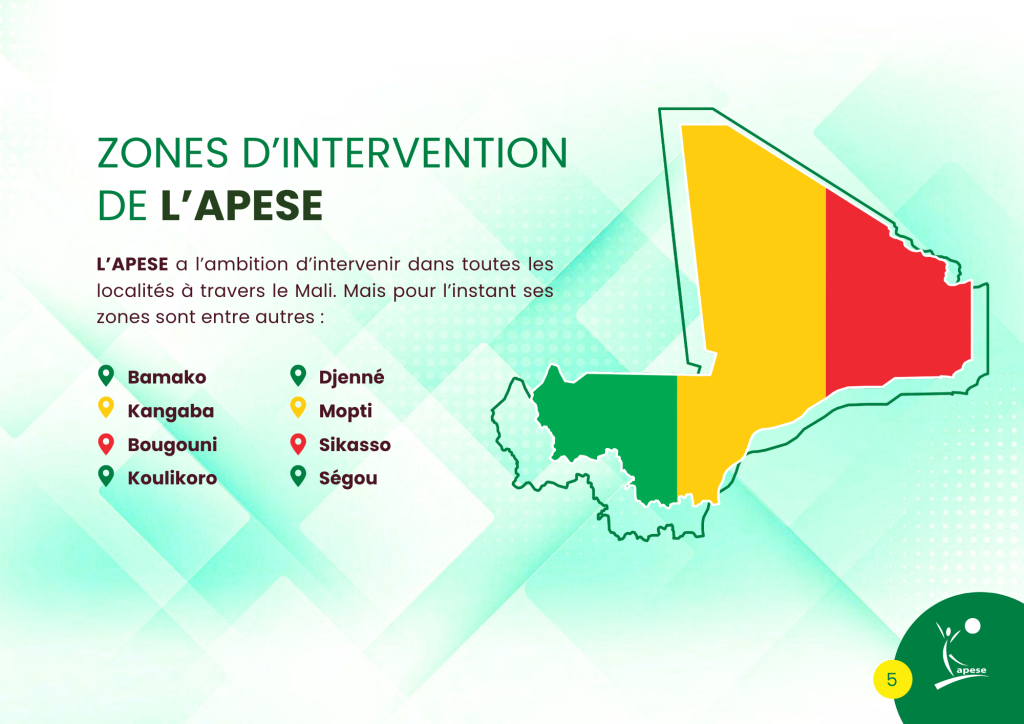 ZONES D'INTERVENTION
DE L'APESE

L'APESE a l'ambition d'intervenir dans toutes les localités à travers le Mali. Mais pour l'instant ses zones sont entre autres :

Bamako
Kangaba
Bougouni
Koulikoro

Djenné
Mopti
Sikasso
Ségou

5

apese